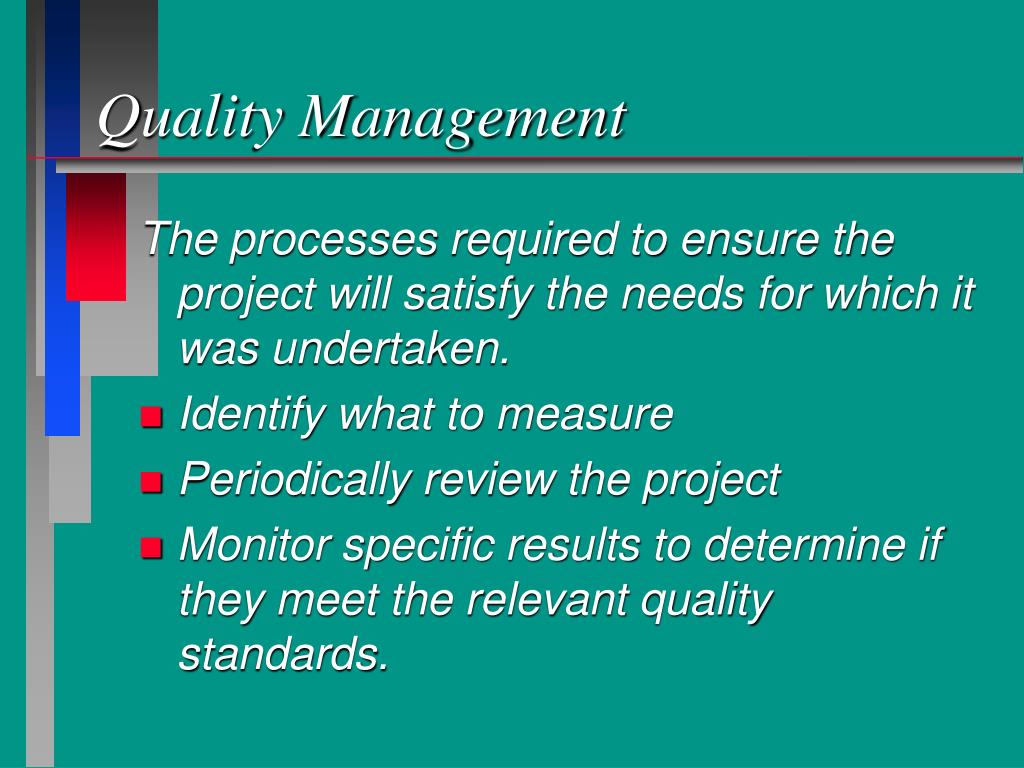 Quality Management

The processes required to ensure the project will satisfy the needs for which it was undertaken.

- Identify what to measure
- Periodically review the project
- Monitor specific results to determine if they meet the relevant quality standards.